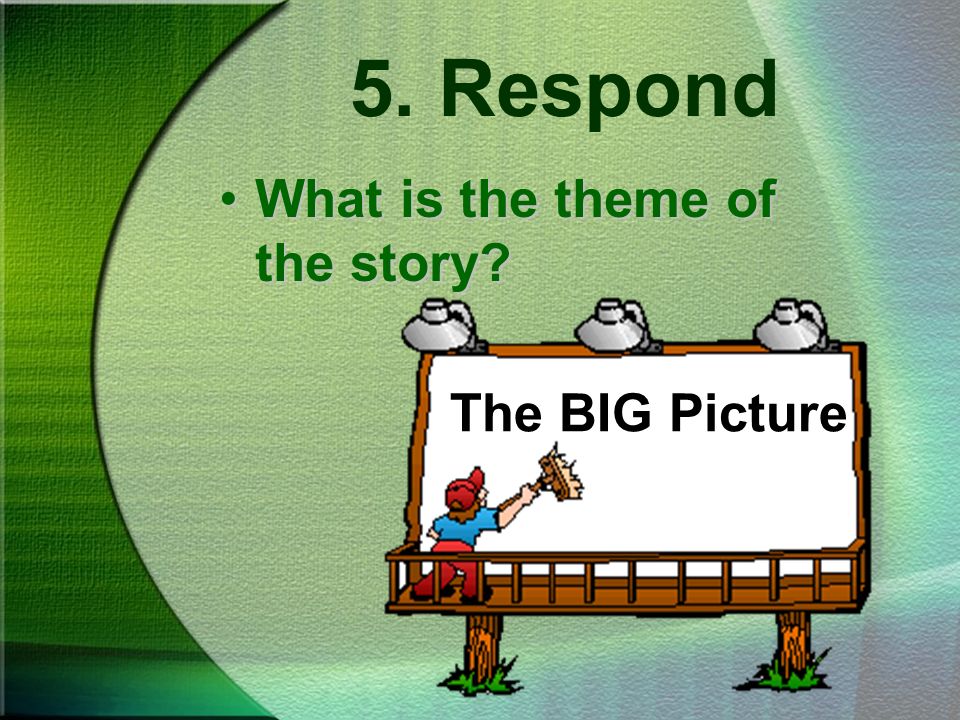 5. Respond

• What is the theme of the story?

The BIG Picture